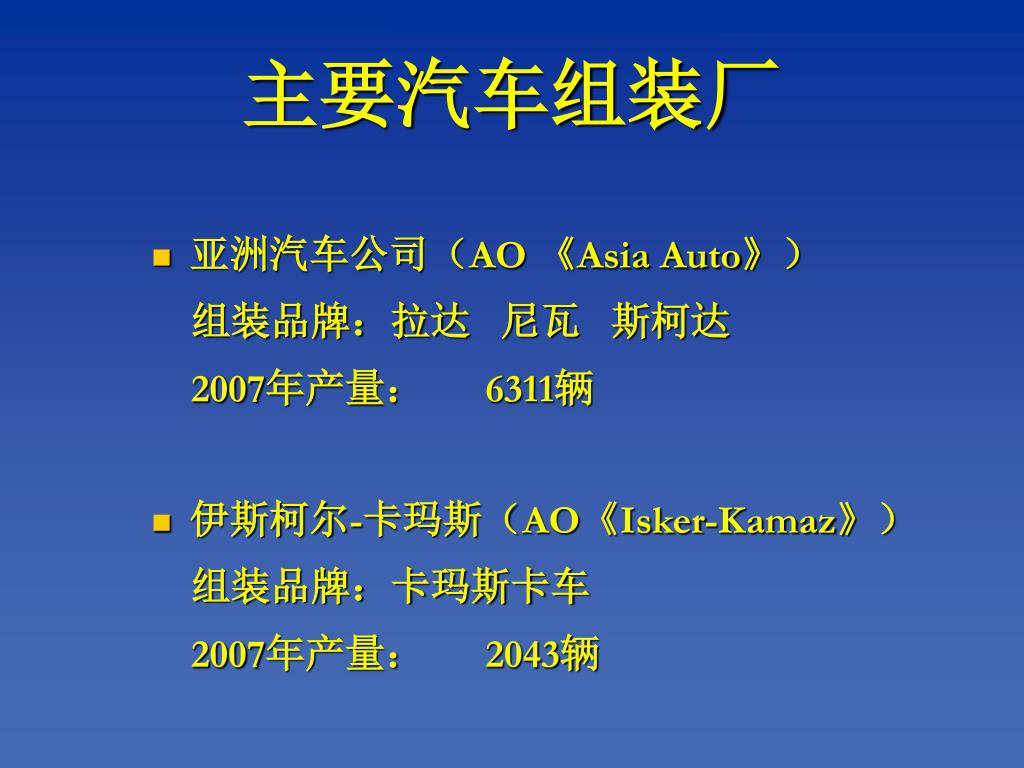 主要汽车组装厂

亚洲汽车公司（AO 《Asia Auto》）
组装品牌：拉达 尼瓦 斯柯达
2007年产量： 6311辆

伊斯柯尔-卡玛斯（AO《Isker-Kamaz》）
组装品牌：卡玛斯卡车
2007年产量： 2043辆